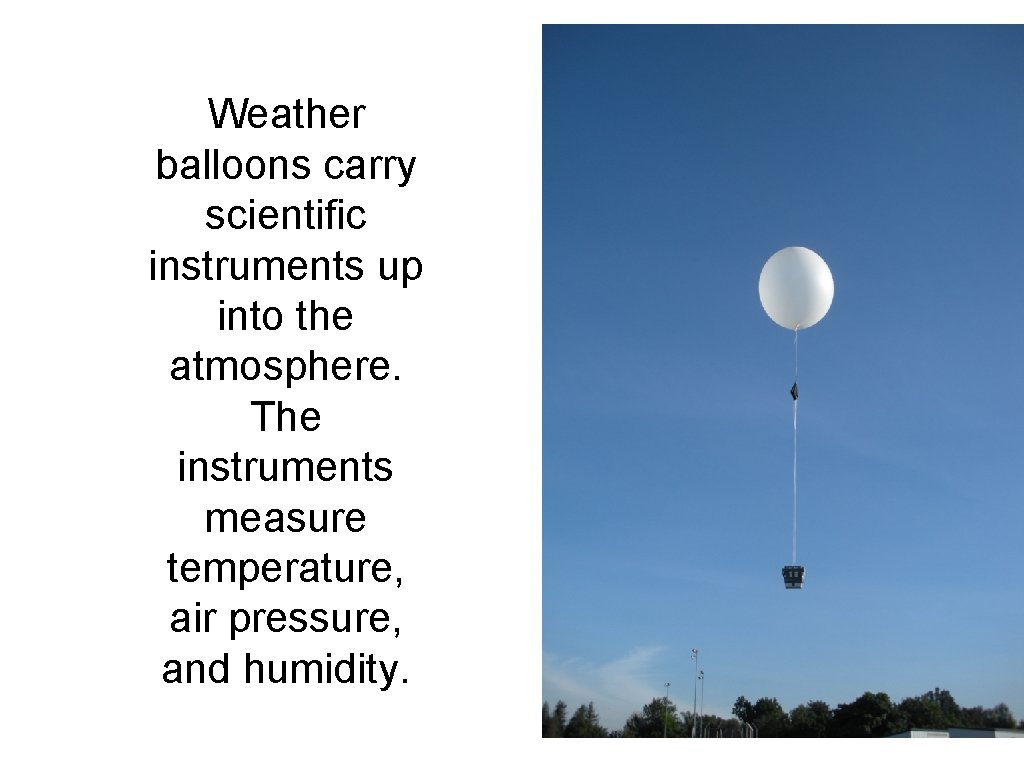 Weather balloons carry scientific instruments up into the atmosphere. The instruments measure temperature, air pressure, and humidity.